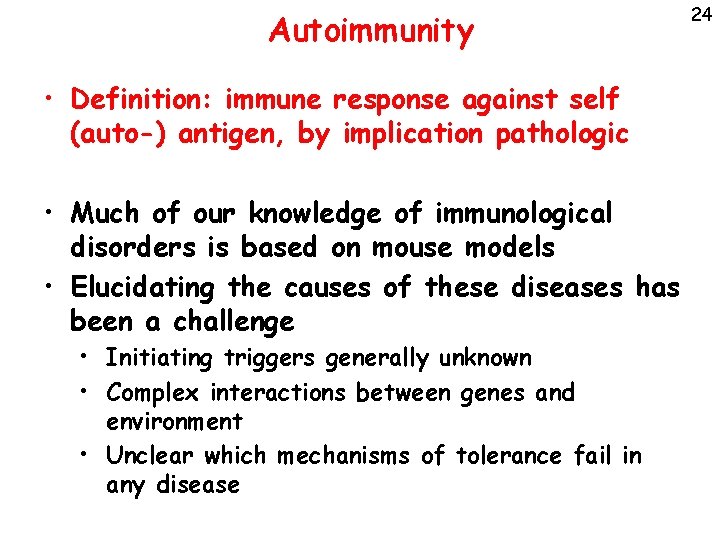 24

Autoimmunity

• Definition: immune response against self (auto-) antigen, by implication pathologic

• Much of our knowledge of immunological disorders is based on mouse models
• Elucidating the causes of these diseases has been a challenge
  • Initiating triggers generally unknown
  • Complex interactions between genes and environment
  • Unclear which mechanisms of tolerance fail in any disease